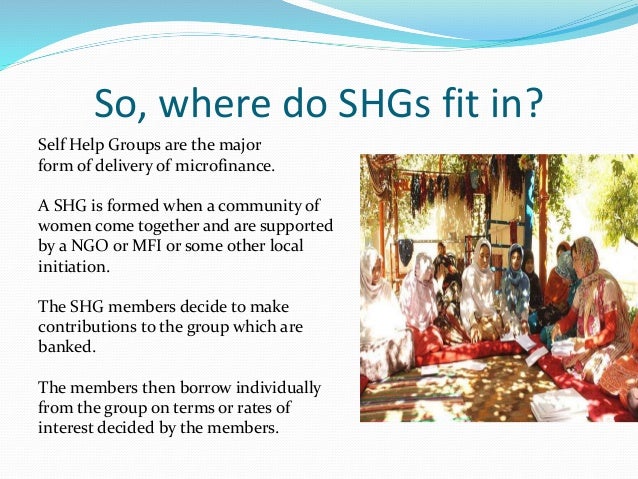 So, where do SHGs fit in?

Self Help Groups are the major form of delivery of microfinance.

A SHG is formed when a community of women come together and are supported by a NGO or MFI or some other local initiation.

The SHG members decide to make contributions to the group which are banked.

The members then borrow individually from the group on terms or rates of interest decided by the members.